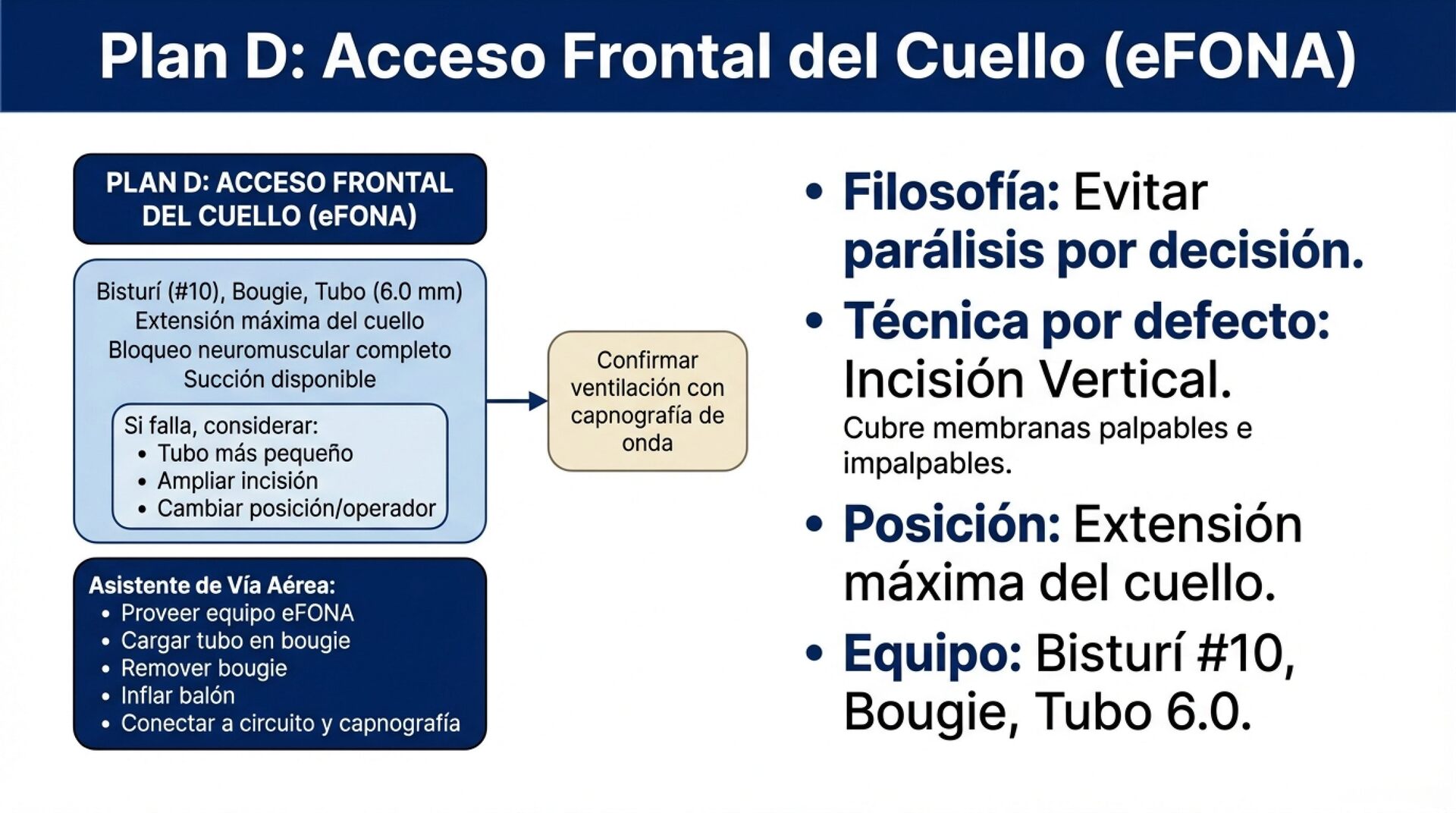 Plan D: Acceso Frontal del Cuello (eFONA)

PLAN D: ACCESO FRONTAL DEL CUELLO (eFONA)

Bisturí (#10), Bougie, Tubo (6.0 mm)
Extensión máxima del cuello
Bloqueo neuromuscular completo
Succión disponible

Si falla, considerar:
• Tubo más pequeño
• Ampliar incisión
• Cambiar posición/operador

Confirmar ventilación con capnografía de onda

Asistente de Vía Aérea:
• Proveer equipo eFONA
• Cargar tubo en bougie
• Remover bougie
• Inflar balón
• Conectar a circuito y capnografía

• Filosofía: Evitar parálisis por decisión.
• Técnica por defecto: Incisión Vertical.
Cubre membranas palpables e impalpables.
• Posición: Extensión máxima del cuello.
• Equipo: Bisturí #10, Bougie, Tubo 6.0.